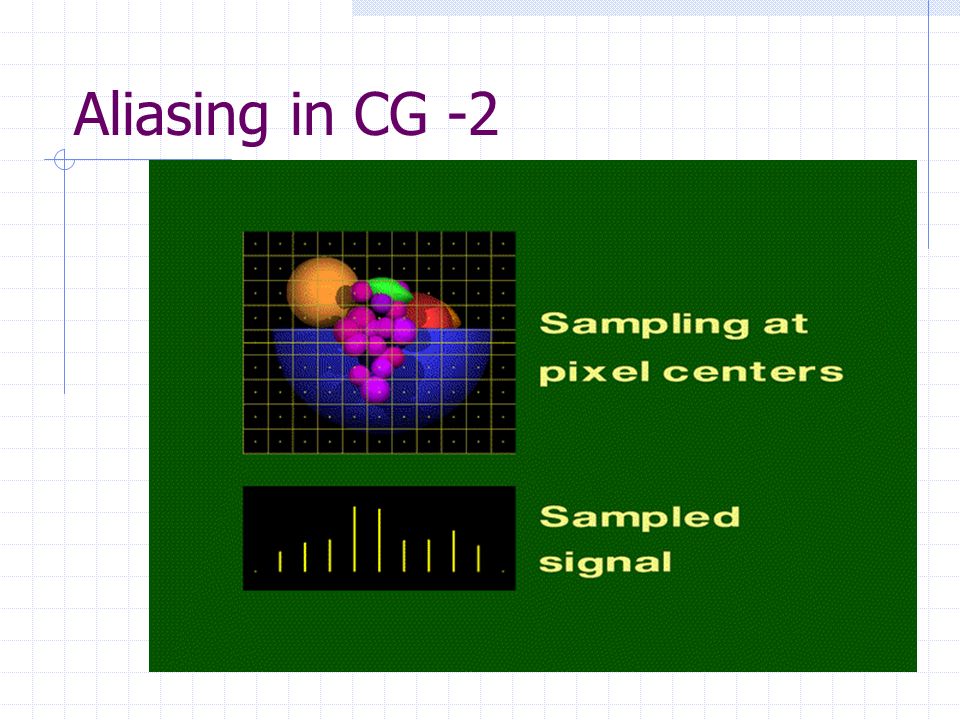 Aliasing in CG -2

Sampling at pixel centers

Sampled signal